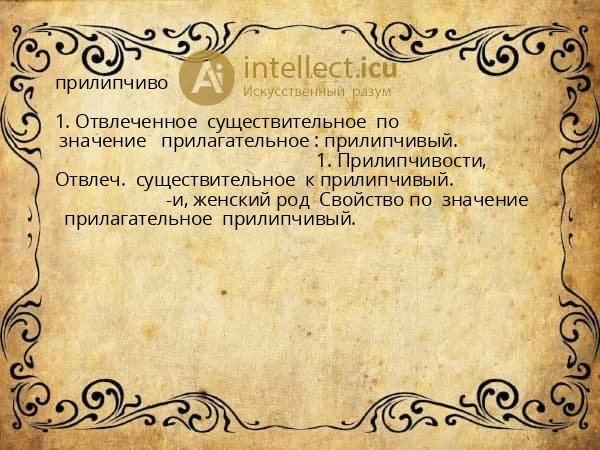 прилипчиво

Ai intellect.icu
Искусственный разум

1. Отвлеченное существительное по значение прилагательное : прилипчивый.
1. Прилипчивости,
Отвлеч. существительное к прилипчивый.
-и, женский род Свойство по значение прилагательное прилипчивый.